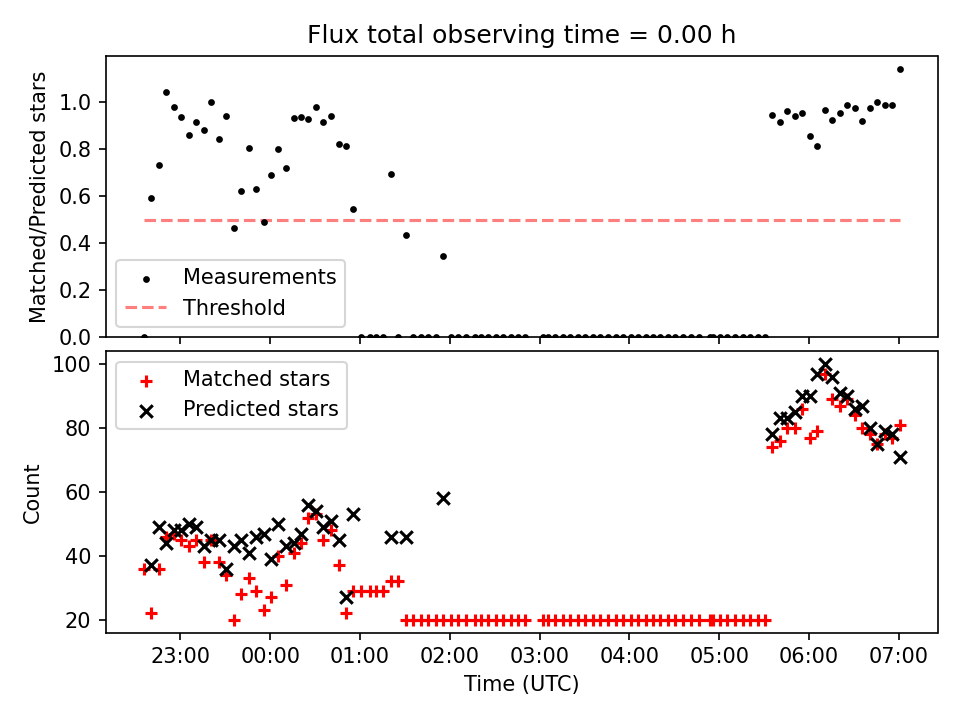 Flux total observing time = 0.00 h

Matched/Predicted stars

1.0
0.8
0.6
0.4
0.2
0.0

Measurements
Threshold

Count

100
80
60
40
20

Matched stars
Predicted stars

23:00
00:00
01:00
02:00
03:00
04:00
05:00
06:00
07:00

Time (UTC)